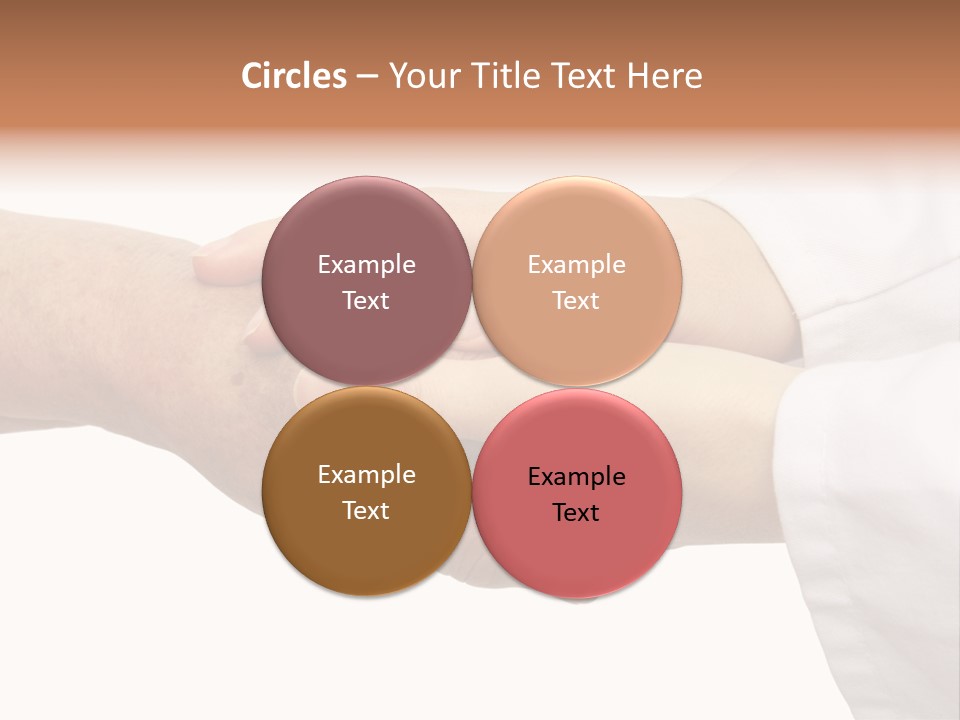 Circles – Your Title Text Here

Example Text

Example Text

Example Text

Example Text